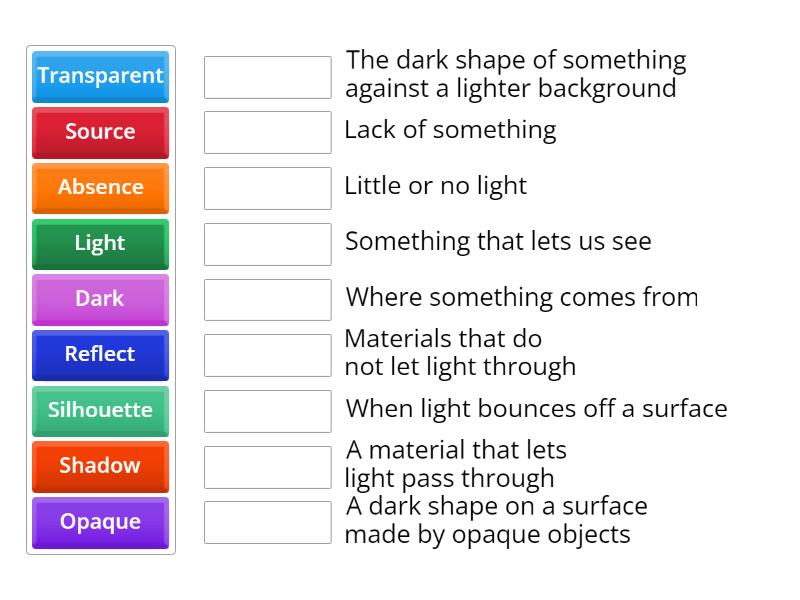 Transparent
Source
Absence
Light
Dark
Reflect
Silhouette
Shadow
Opaque

The dark shape of something against a lighter background

Lack of something

Little or no light

Something that lets us see

Where something comes from

Materials that do not let light through

When light bounces off a surface

A material that lets light pass through

A dark shape on a surface made by opaque objects